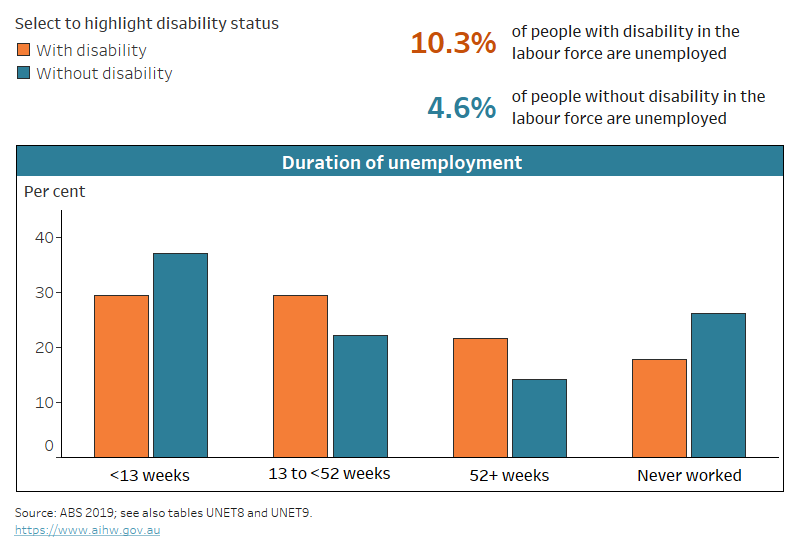 Select to highlight disability status
With disability
Without disability

10.3% of people with disability in the labour force are unemployed

4.6% of people without disability in the labour force are unemployed

Duration of unemployment

Per cent

40
30
20
10
0

<13 weeks
13 to <52 weeks
52+ weeks
Never worked

Source: ABS 2019; see also tables UNET8 and UNET9.
https://www.aihw.gov.au